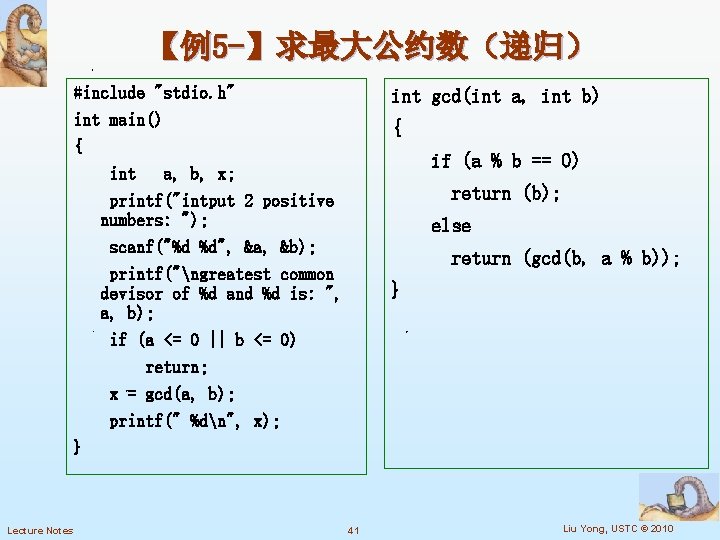 【例5-】求最大公约数（递归）

#include "stdio.h"
int main()
{
int a, b, x;
printf("intput 2 positive numbers: ");
scanf("%d %d", &a, &b);
printf("\ngreatest common devisor of %d and %d is: ", a, b);
if (a <= 0 || b <= 0)
return;
x = gcd(a, b);
printf(" %d\n", x);
}

int gcd(int a, int b)
{
if (a % b == 0)
return (b);
else
return (gcd(b, a % b));
}

Lecture Notes

41

Liu Yong, USTC © 2010